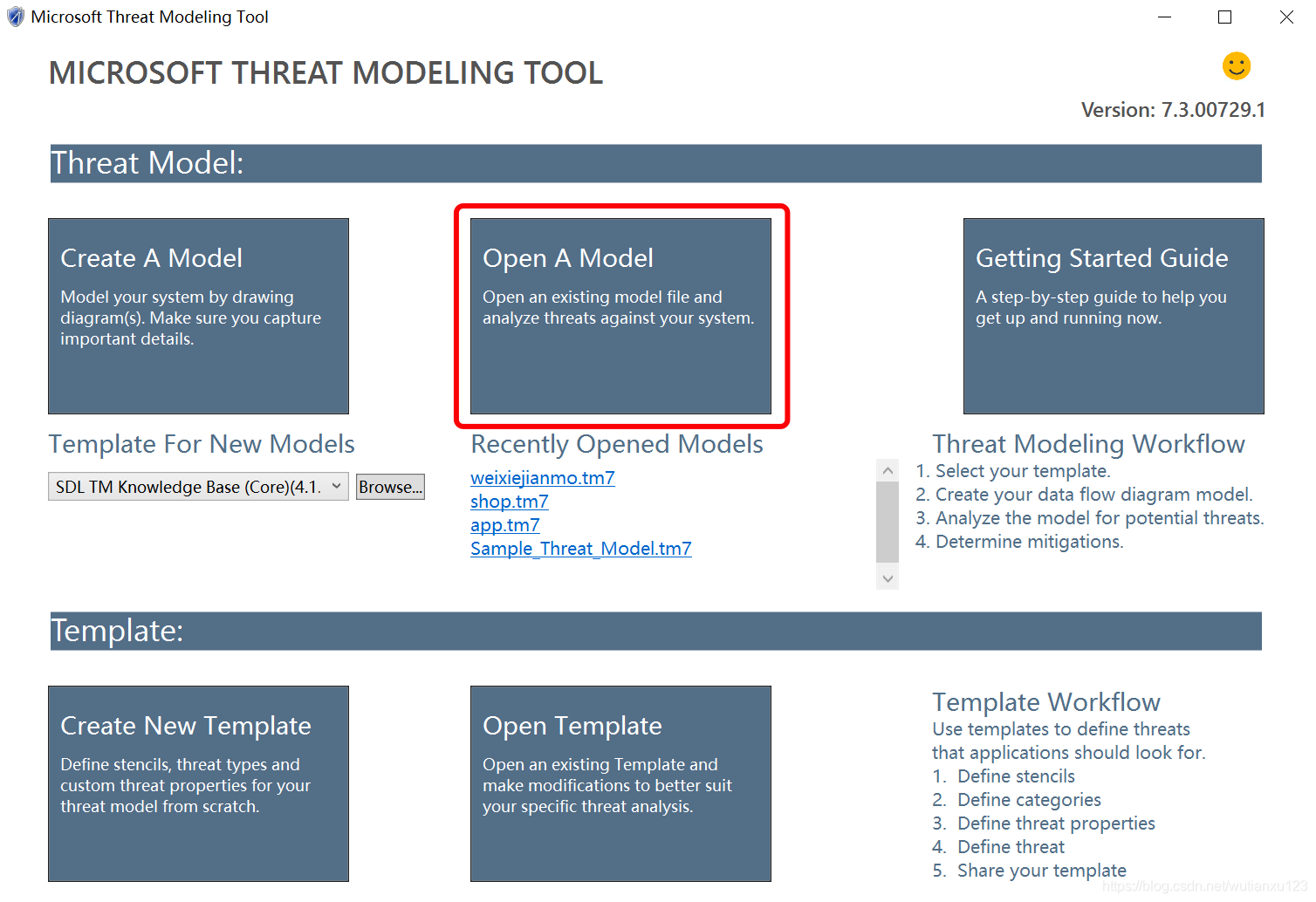 Microsoft Threat Modeling Tool

MICROSOFT THREAT MODELING TOOL

Version: 7.3.00729.1

Threat Model:

Create A Model

Model your system by drawing diagram(s). Make sure you capture important details.

Open A Model

Open an existing model file and analyze threats against your system.

Getting Started Guide

A step-by-step guide to help you get up and running now.

Template For New Models

SDL TM Knowledge Base (Core)(4.1.

Browse...

Recently Opened Models

weixiejianmo.tm7
shop.tm7
app.tm7
Sample_Threat_Model.tm7

Threat Modeling Workflow

1. Select your template.
2. Create your data flow diagram model.
3. Analyze the model for potential threats.
4. Determine mitigations.

Template:

Create New Template

Define stencils, threat types and custom threat properties for your threat model from scratch.

Open Template

Open an existing Template and make modifications to better suit your specific threat analysis.

Template Workflow

Use templates to define threats that applications should look for.

1. Define stencils
2. Define categories
3. Define threat properties
4. Define threat
5. Share your template

https://blog.csdn.net/wutianxu123